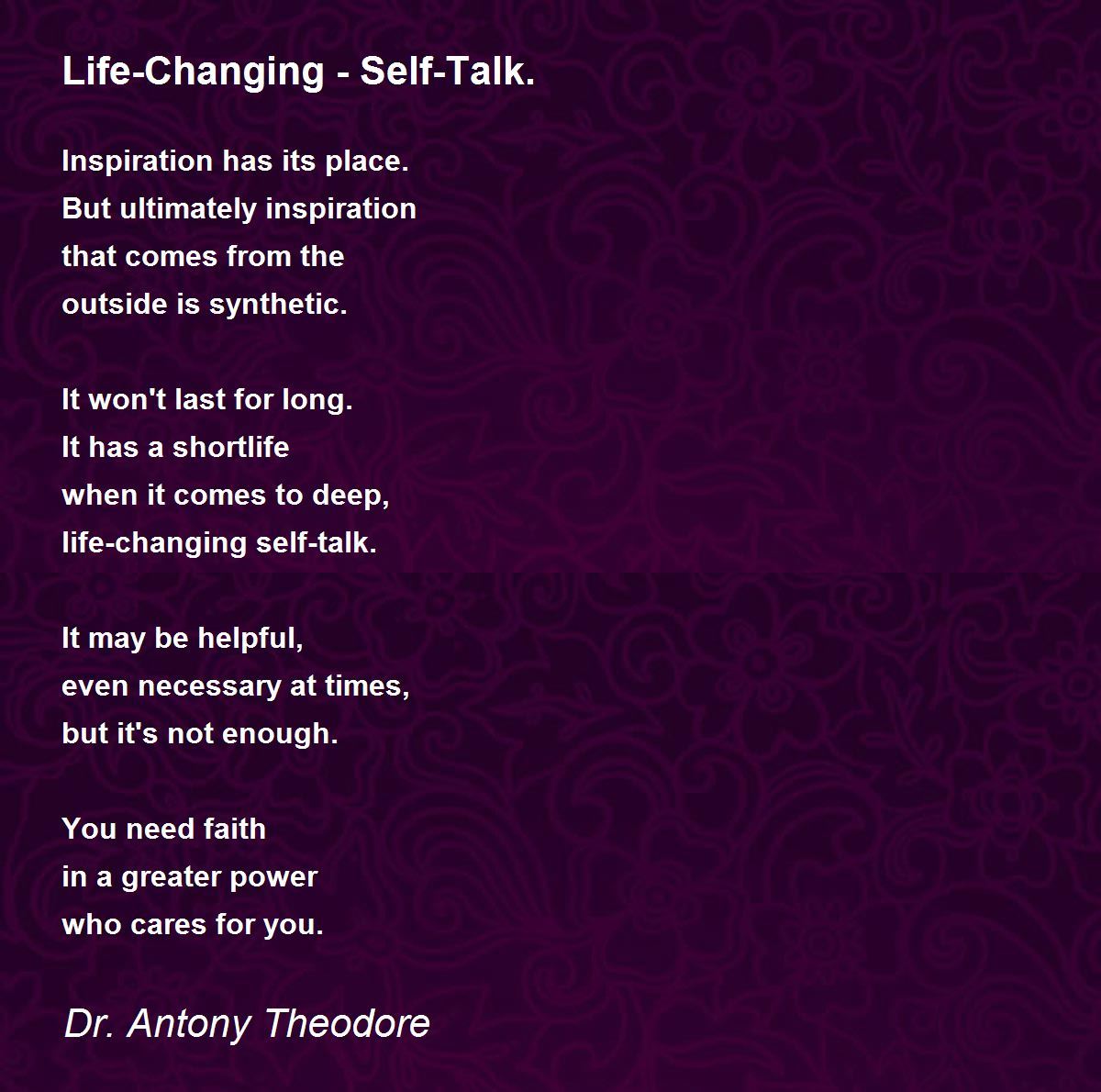 Life-Changing - Self-Talk.

Inspiration has its place.
But ultimately inspiration
that comes from the
outside is synthetic.

It won't last for long.
It has a shortlife
when it comes to deep,
life-changing self-talk.

It may be helpful,
even necessary at times,
but it's not enough.

You need faith
in a greater power
who cares for you.

Dr. Antony Theodore